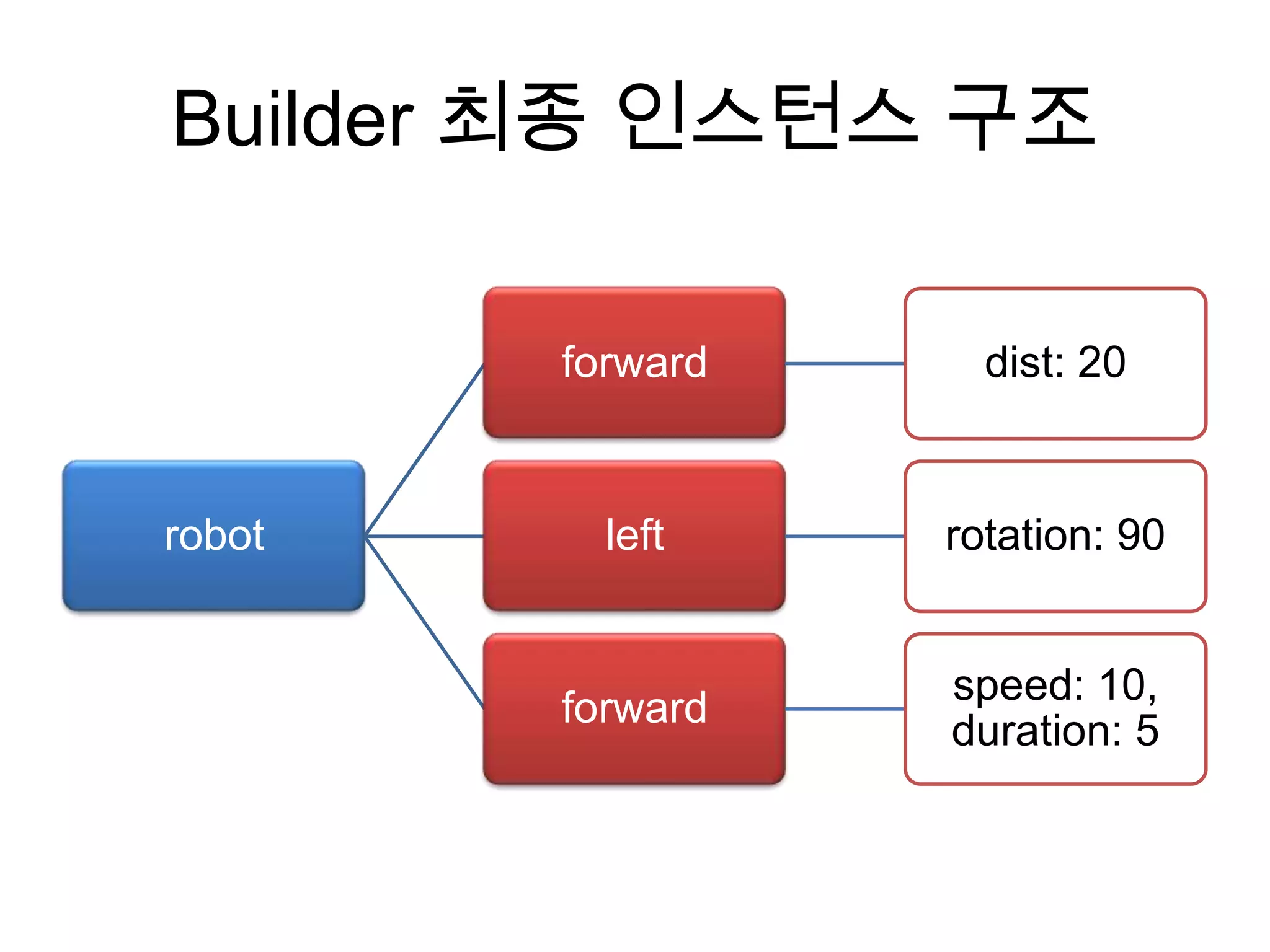 Builder 최종 인스턴스 구조

robot

forward

dist: 20

left

rotation: 90

forward

speed: 10, duration: 5